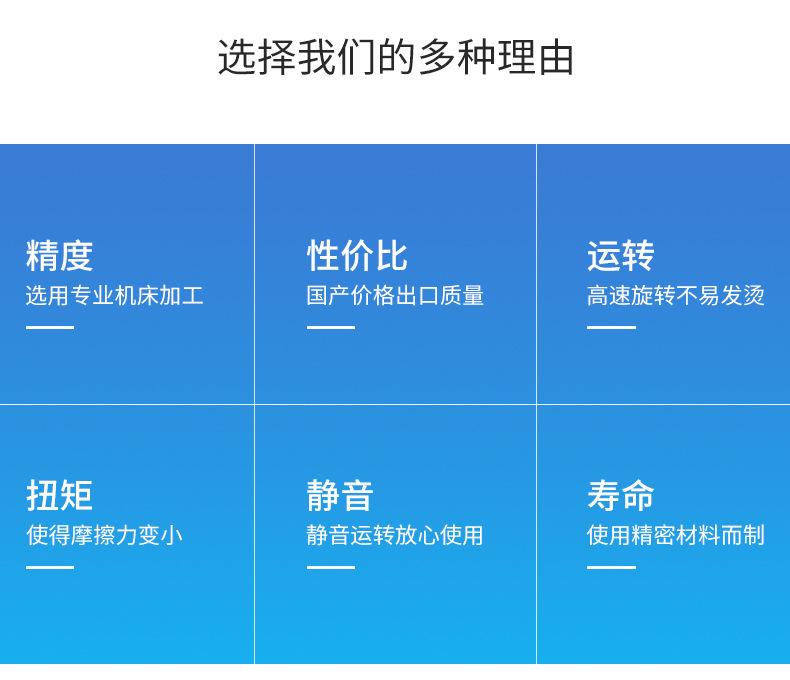 选择我们的多种理由

精度
选用专业机床加工

性价比
国产价格出口质量

运转
高速旋转不易发烫

扭矩
使得摩擦力变小

静音
静音运转放心使用

寿命
使用精密材料而制